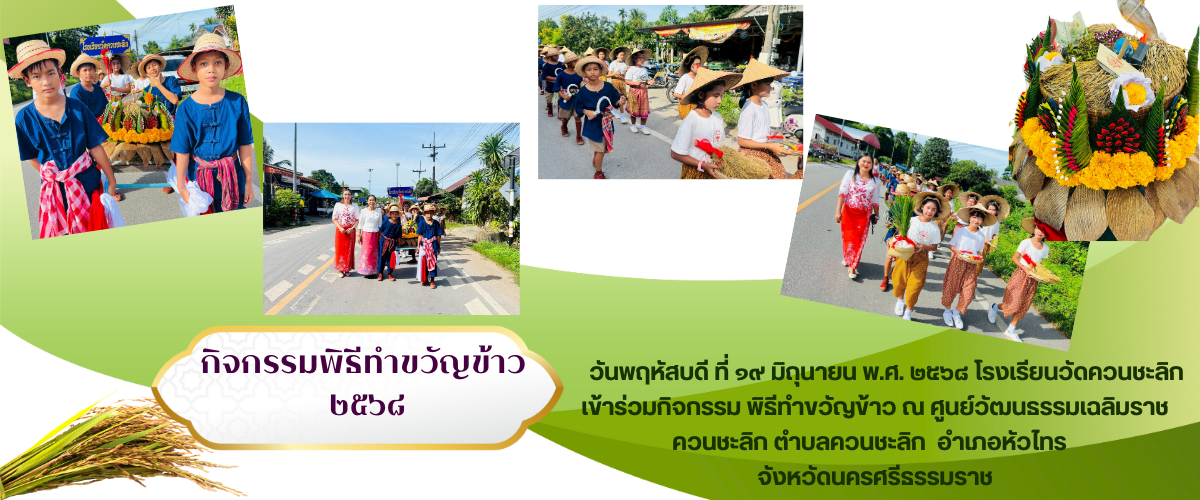 กิจกรรมพิธีทำขวัญข้าว ๒๕๖๘

วันพฤหัสบดี ที่ ๑๙ มิถุนายน พ.ศ. ๒๕๖๘ โรงเรียนวัดควนชะลิก เข้าร่วมกิจกรรม พิธีทำขวัญข้าว ณ ศูนย์วัฒนธรรมเฉลิมราช ควนชะลิก ตำบลควนชะลิก อำเภอหัวไทร จังหวัดนครศรีธรรมราช